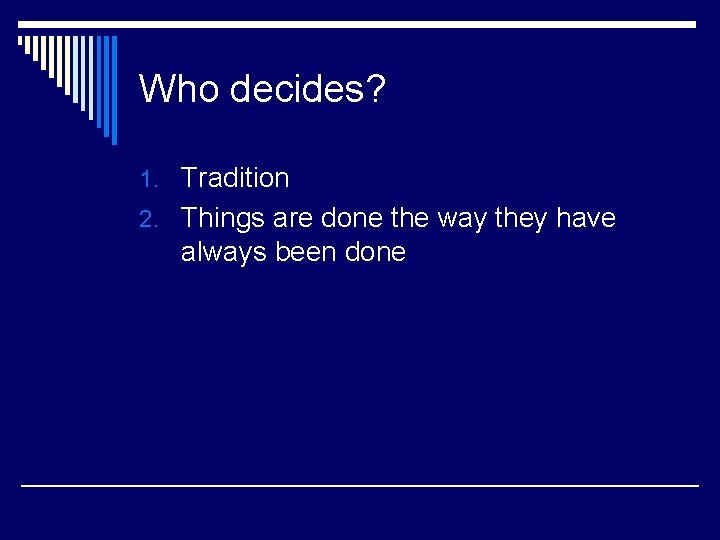 Who decides?

1. Tradition
2. Things are done the way they have always been done